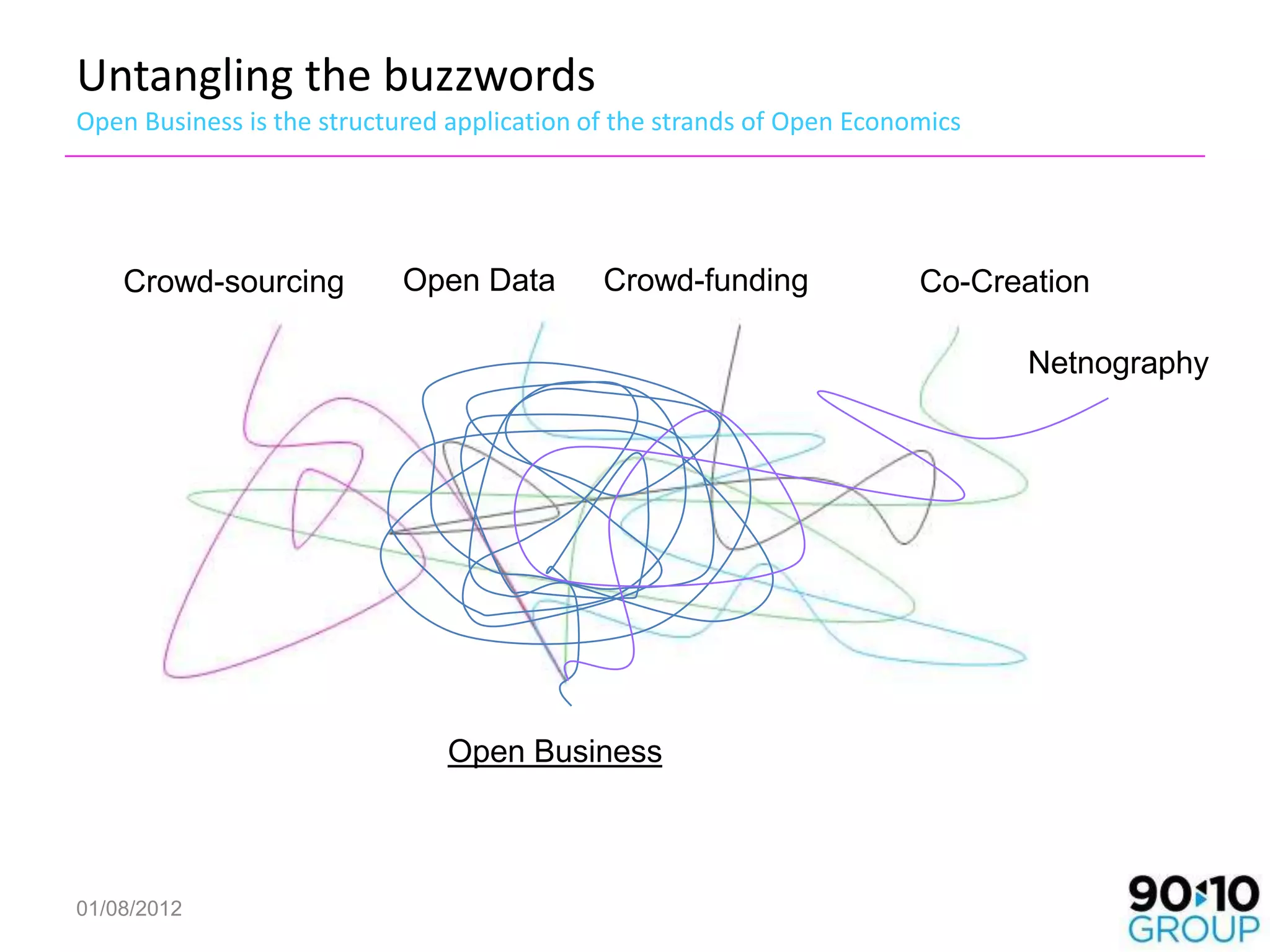 Untangling the buzzwords

Open Business is the structured application of the strands of Open Economics

Crowd-sourcing Open Data Crowd-funding Co-Creation

Netnography

Open Business

01/08/2012

90:10 GROUP